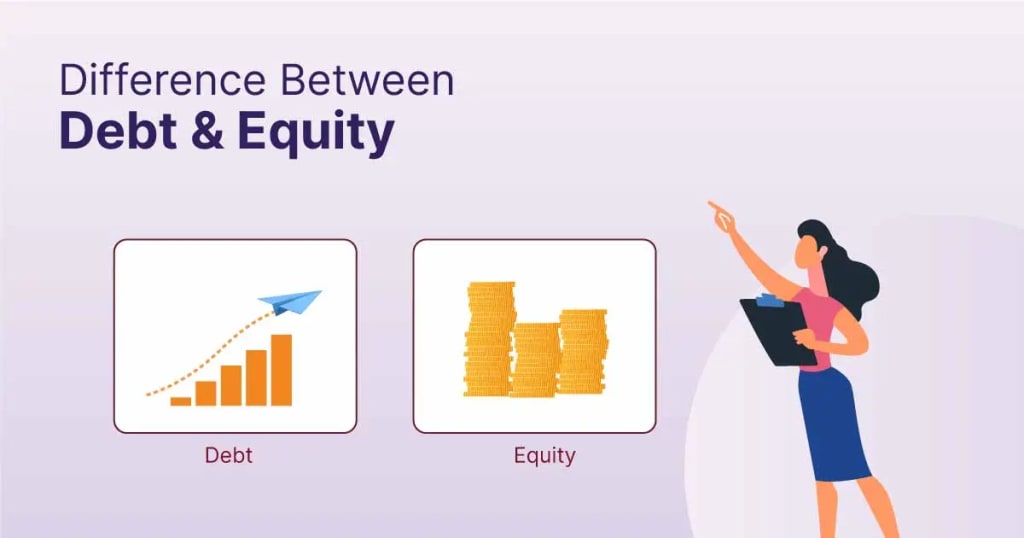 Difference Between
Debt & Equity

Debt

Equity